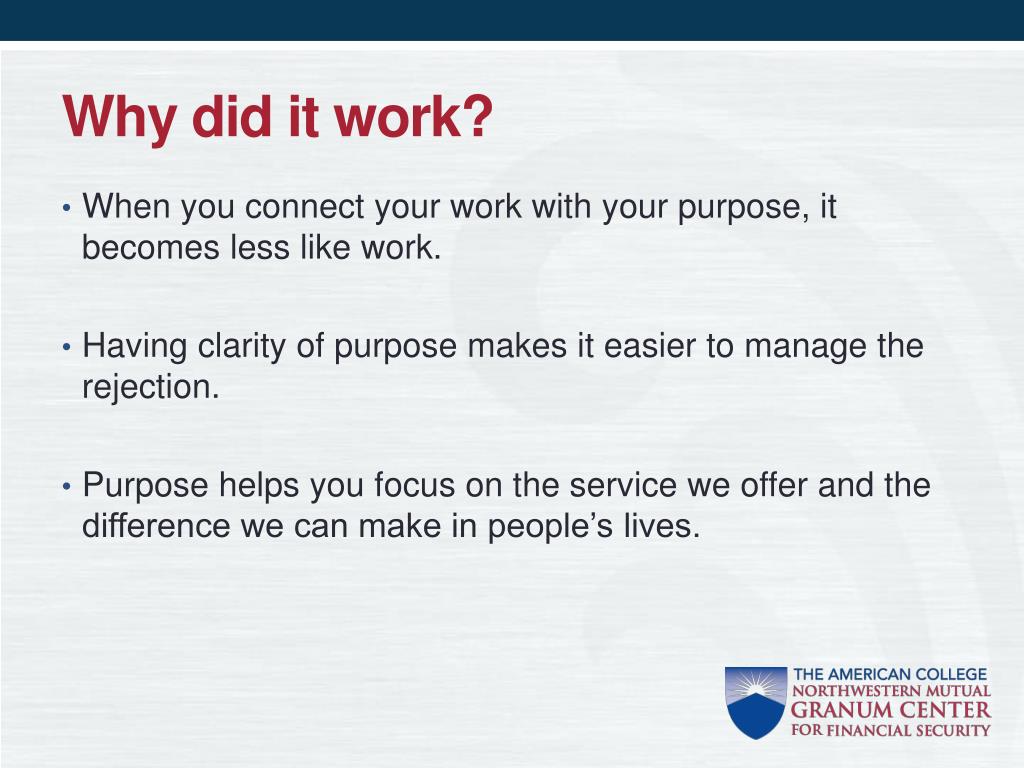 Why did it work?

• When you connect your work with your purpose, it becomes less like work.

• Having clarity of purpose makes it easier to manage the rejection.

• Purpose helps you focus on the service we offer and the difference we can make in people's lives.

THE AMERICAN COLLEGE
NORTHWESTERN MUTUAL
GRANUM CENTER
FOR FINANCIAL SECURITY